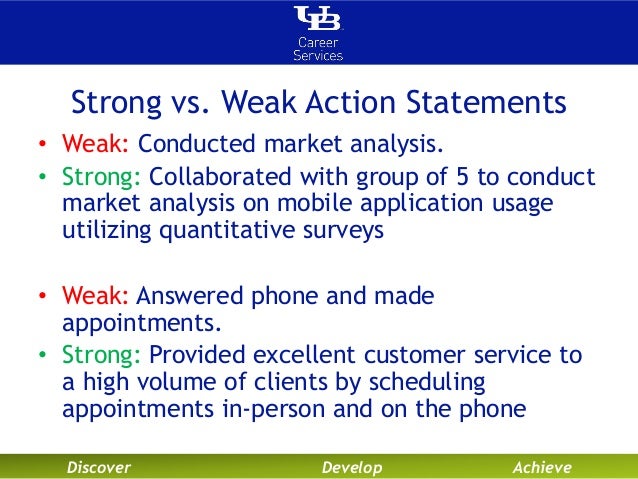 UB
Career Services

Strong vs. Weak Action Statements

• Weak: Conducted market analysis.
• Strong: Collaborated with group of 5 to conduct market analysis on mobile application usage utilizing quantitative surveys

• Weak: Answered phone and made appointments.
• Strong: Provided excellent customer service to a high volume of clients by scheduling appointments in-person and on the phone

Discover Develop Achieve